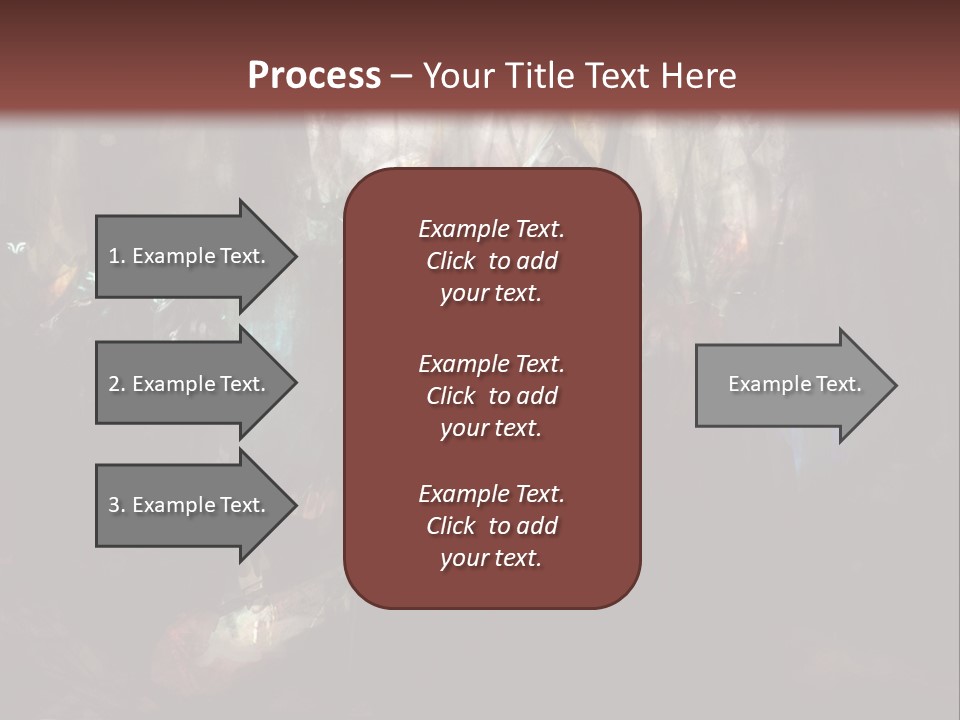 Process – Your Title Text Here

1. Example Text.

2. Example Text.

3. Example Text.

Example Text. Click to add your text.

Example Text. Click to add your text.

Example Text. Click to add your text.

Example Text.